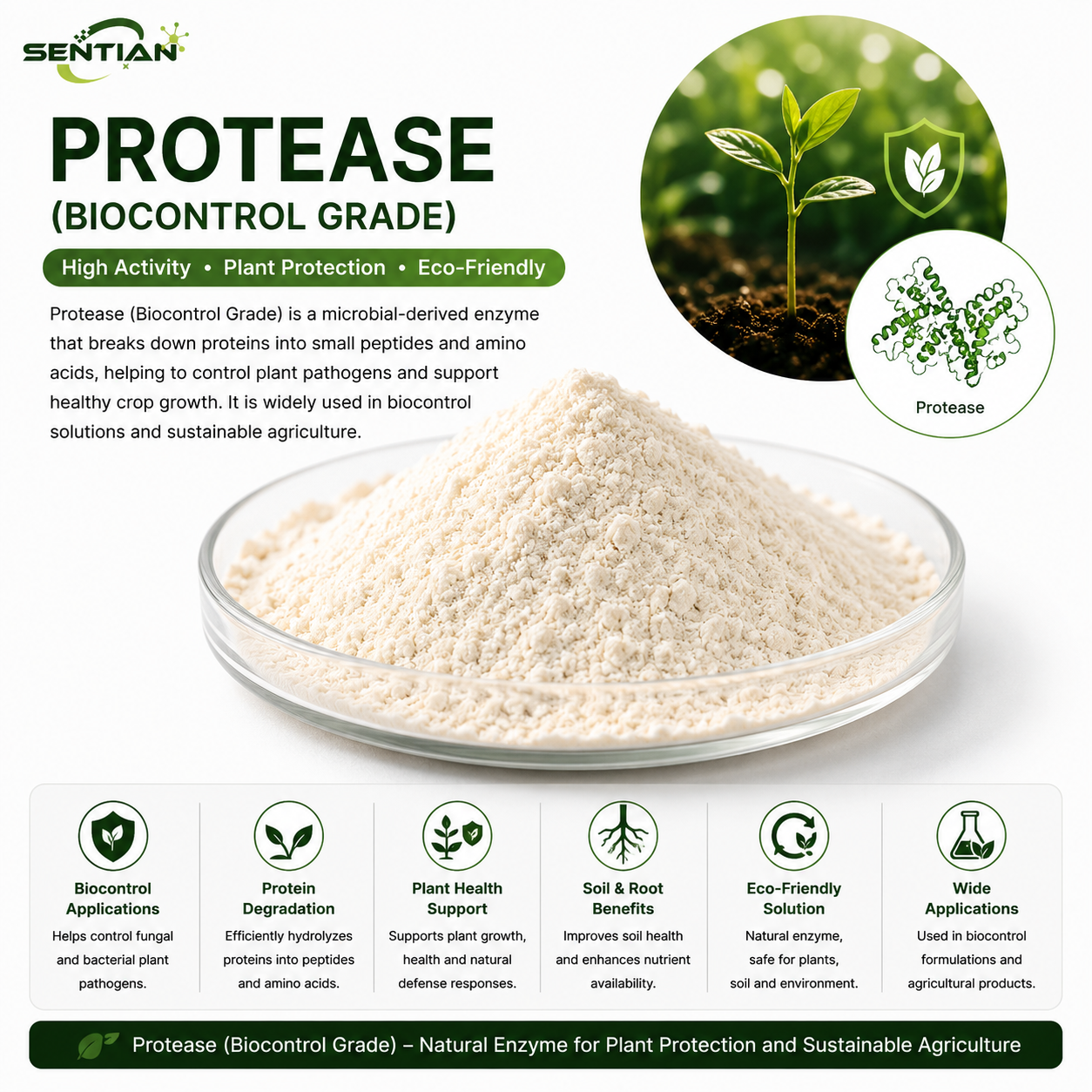 SENTIAN

PROTEASE
(BIOCONTROL GRADE)

High Activity • Plant Protection • Eco-Friendly

Protease (Biocontrol Grade) is a microbial-derived enzyme that breaks down proteins into small peptides and amino acids, helping to control plant pathogens and support healthy crop growth. It is widely used in biocontrol solutions and sustainable agriculture.

Protease

Biocontrol Applications
Helps control fungal and bacterial plant pathogens.

Protein Degradation
Efficiently hydrolyzes proteins into peptides and amino acids.

Plant Health Support
Supports plant growth, health and natural defense responses.

Soil & Root Benefits
Improves soil health and enhances nutrient availability.

Eco-Friendly Solution
Natural enzyme, safe for plants, soil and environment.

Wide Applications
Used in biocontrol formulations and agricultural products.

Protease (Biocontrol Grade) – Natural Enzyme for Plant Protection and Sustainable Agriculture